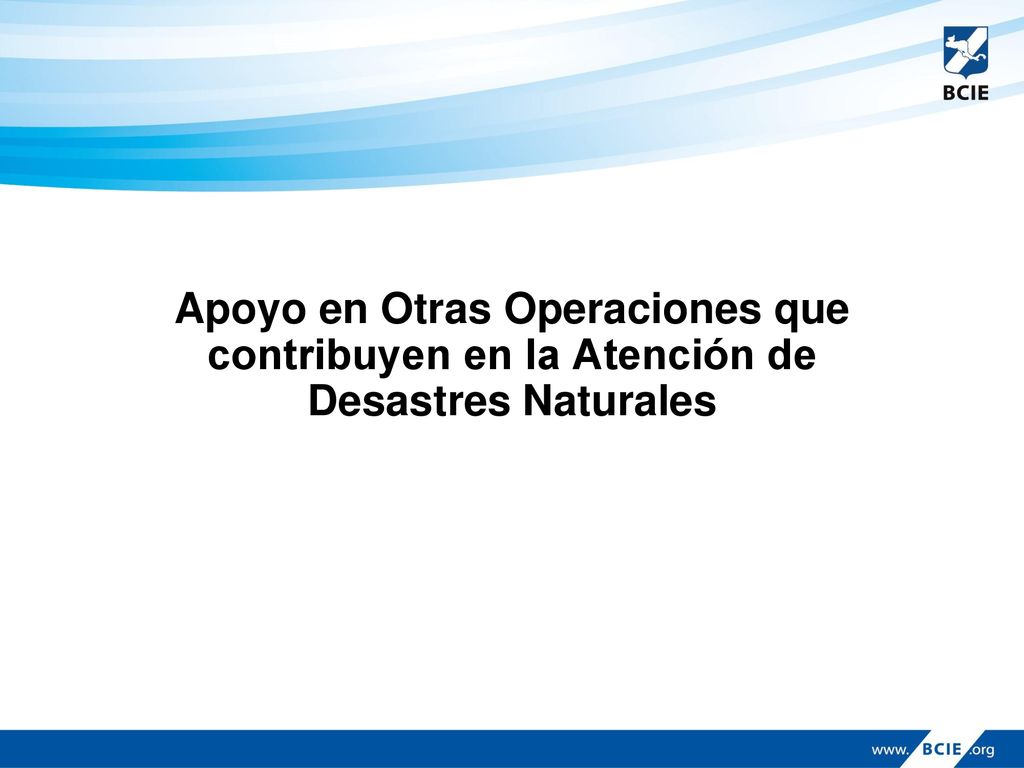 BCIE

Apoyo en Otras Operaciones que contribuyen en la Atención de Desastres Naturales

www.BCIE.org